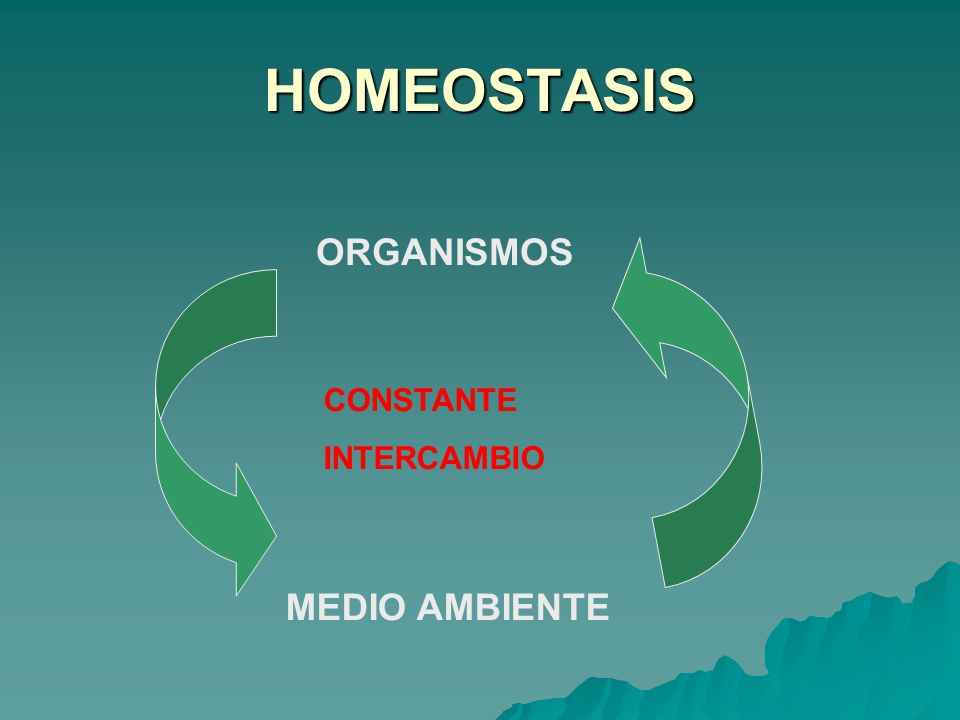 HOMEOSTASIS

ORGANISMOS

CONSTANTE

INTERCAMBIO

MEDIO AMBIENTE